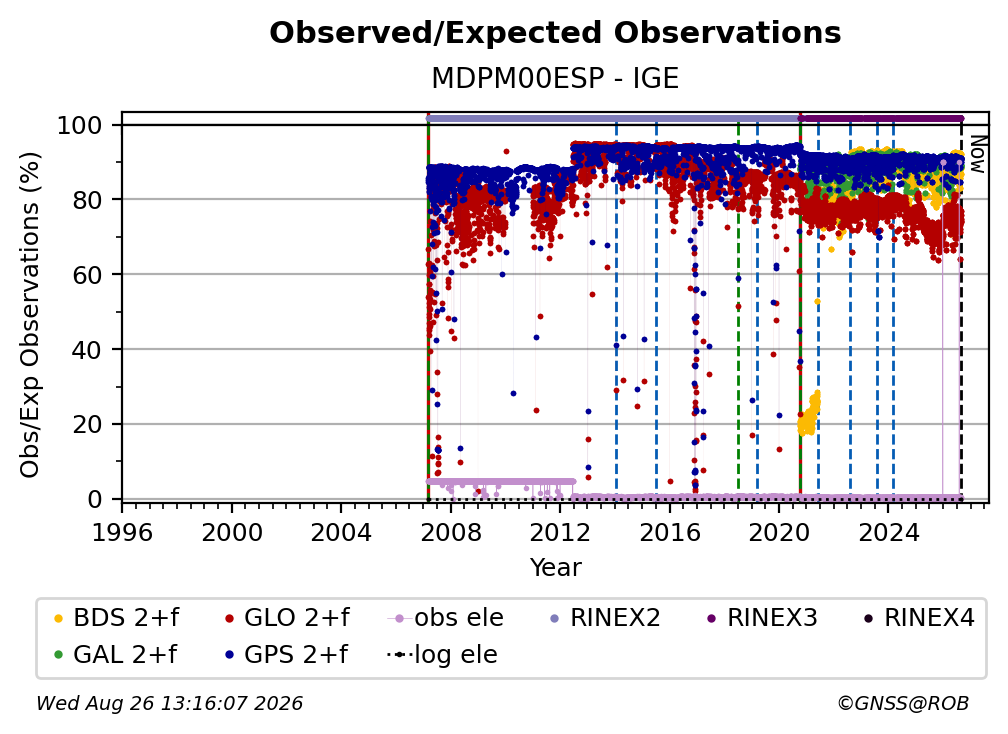 Observed/Expected Observations

MDPM00ESP - IGE

Obs/Exp Observations (%)

100
80
60
40
20
0

Now

1996 2000 2004 2008 2012 2016 2020 2024

Year

BDS 2+f
GLO 2+f
obs ele
RINEX2
RINEX3
RINEX4
GAL 2+f
GPS 2+f
log ele

Wed Aug 26 13:16:07 2026

©GNSS@ROB